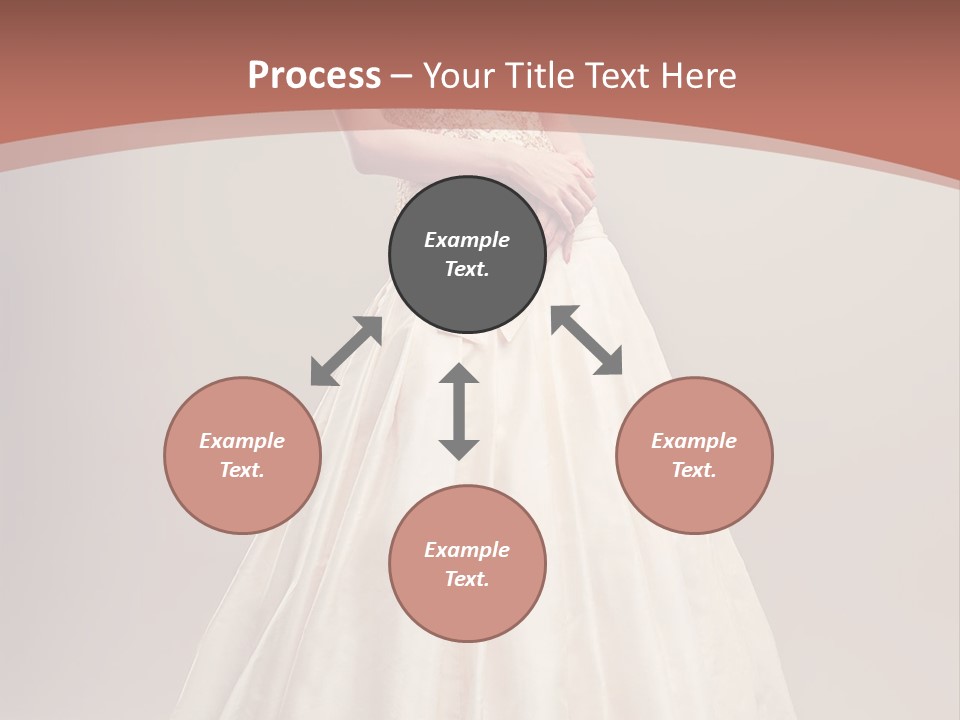 Process – Your Title Text Here

Example Text.

Example Text.

Example Text.

Example Text.